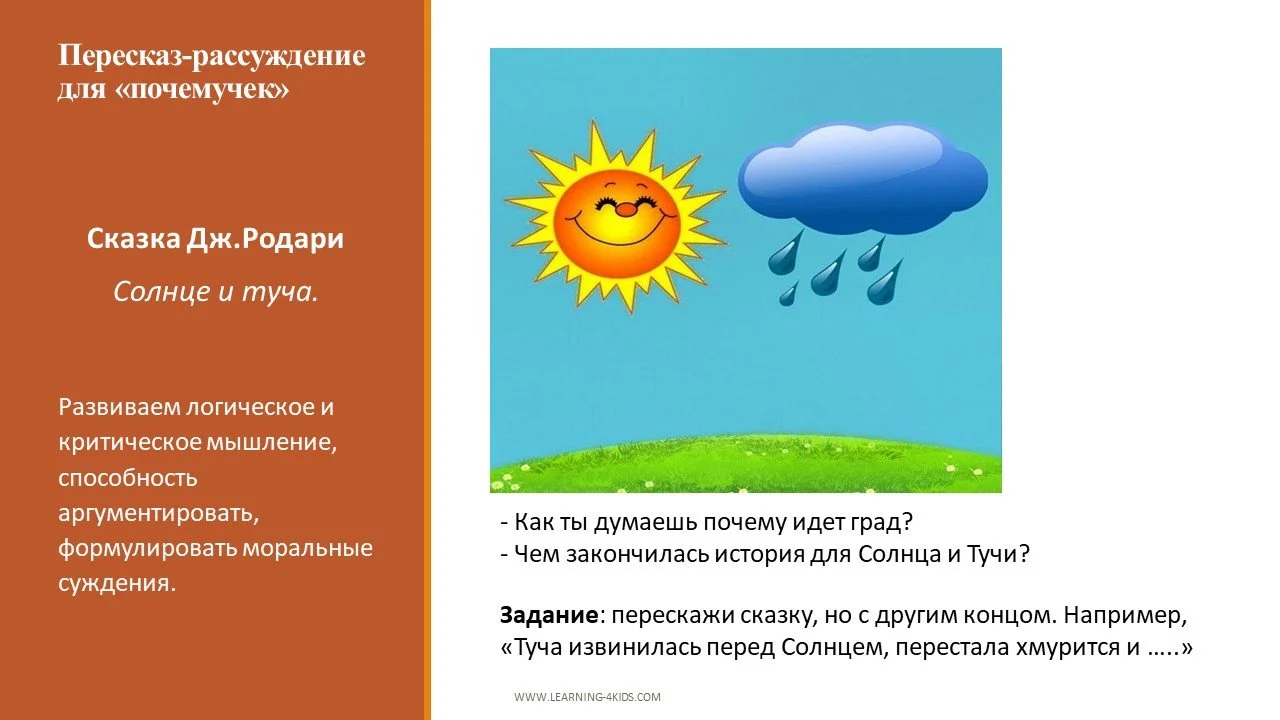 Пересказ-рассуждение для «почемучек»

Сказка Дж.Родари

Солнце и туча.

Развиваем логическое и критическое мышление, способность аргументировать, формулировать моральные суждения.

- Как ты думаешь почему идет град?
- Чем закончилась история для Солнца и Тучи?

Задание: перескажи сказку, но с другим концом. Например, «Туча извинилась перед Солнцем, перестала хмурится и …..»

WWW.LEARNING-4KIDS.COM